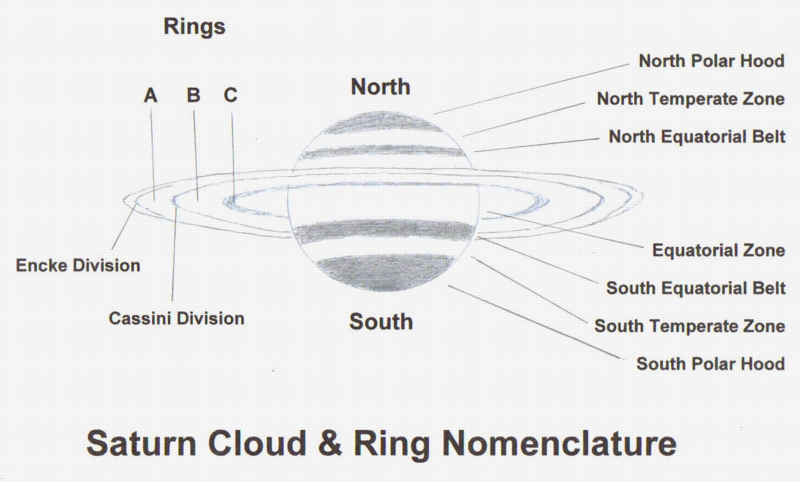 Rings

A B C

North

North Polar Hood

North Temperate Zone

North Equatorial Belt

Equatorial Zone

South Equatorial Belt

South Temperate Zone

South Polar Hood

Encke Division

Cassini Division

South

Saturn Cloud & Ring Nomenclature